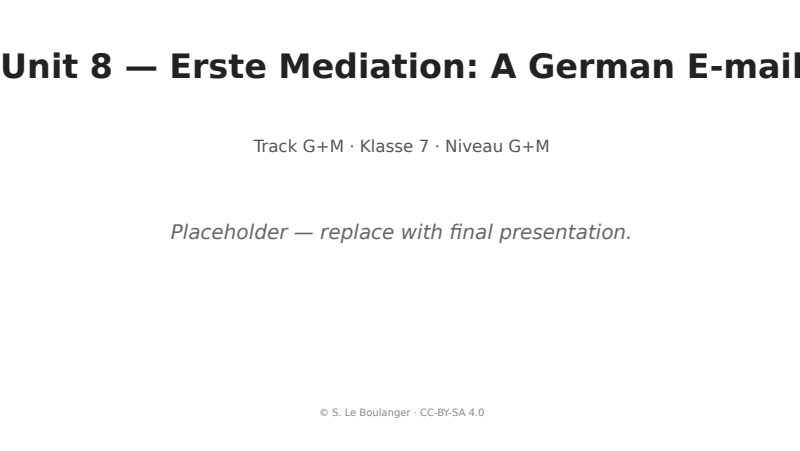 Unit 8 — Erste Mediation: A German E-mail

Track G+M · Klasse 7 · Niveau G+M

Placeholder — replace with final presentation.

© S. Le Boulanger · CC-BY-SA 4.0